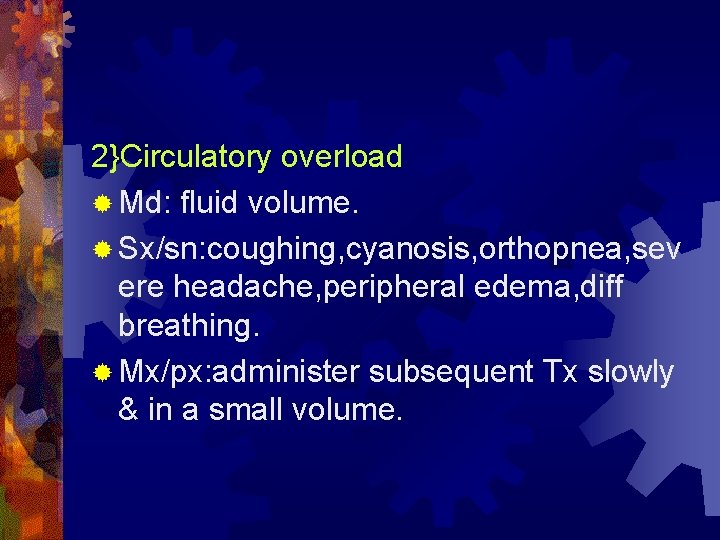 2}Circulatory overload

Md: fluid volume.

Sx/sn:coughing,cyanosis,orthopnea,severe headache,peripheral edema,diff breathing.

Mx/px:administer subsequent Tx slowly & in a small volume.